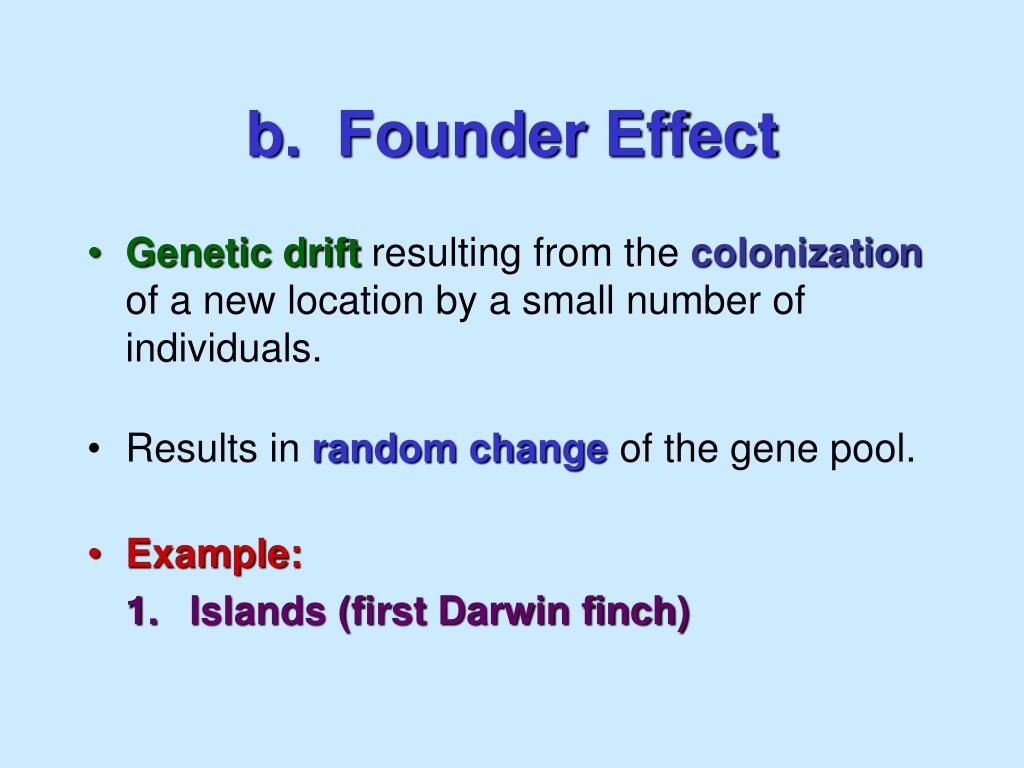 b. Founder Effect

• Genetic drift resulting from the colonization of a new location by a small number of individuals.

• Results in random change of the gene pool.

• Example:

1. Islands (first Darwin finch)